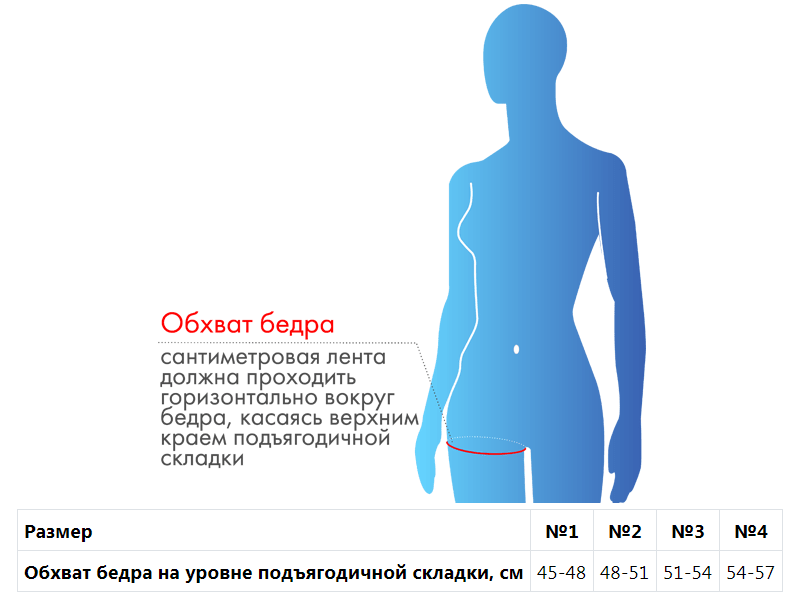 Обхват бедра

сантиметровая лента должна проходить горизонтально вокруг бедра, касаясь верхним краем подъягодичной складки

| Размер | №1 | №2 | №3 | №4 |
|---|---|---|---|---|
| Обхват бедра на уровне подъягодичной складки, см | 45-48 | 48-51 | 51-54 | 54-57 |